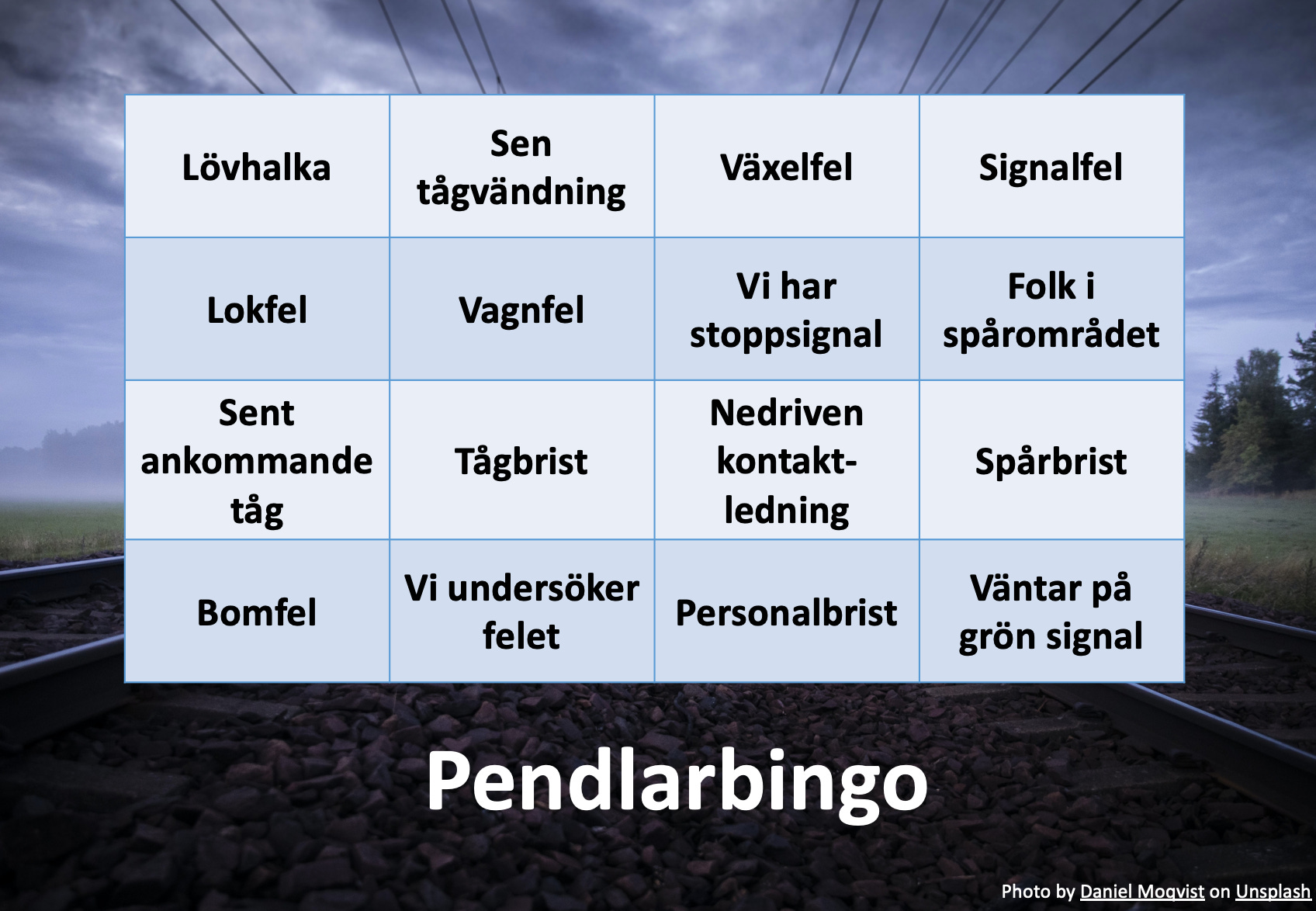 | Lövhalka | Sen tågvändning | Växelfel | Signalfel |
|---|---|---|---|
| Lokfel | Vagnfel | Vi har stoppsignal | Folk i spårområdet |
| Sent ankommande tåg | Tågbrist | Nedriven kontakt-ledning | Spårbrist |
| Bomfel | Vi undersöker felet | Personalbrist | Väntar på grön signal |

Pendlarbingo

Photo by Daniel Moqvist on Unsplash